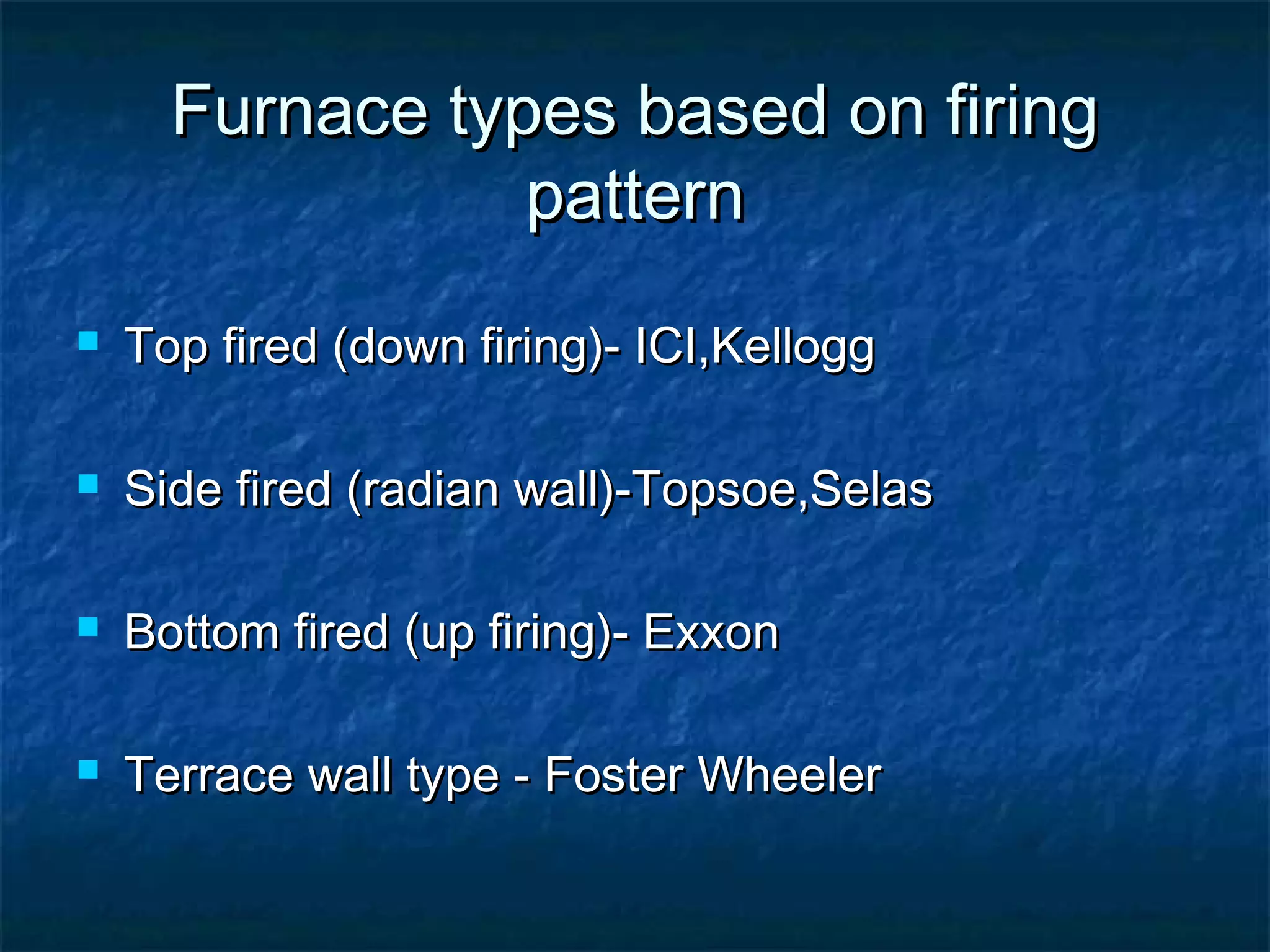 Furnace types based on firing pattern

- Top fired (down firing)- ICI,Kellogg
- Side fired (radian wall)-Topsoe,Selas
- Bottom fired (up firing)- Exxon
- Terrace wall type - Foster Wheeler